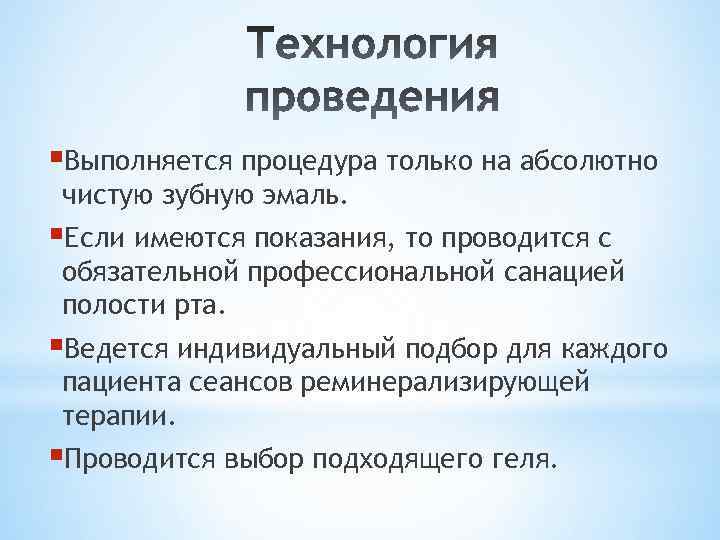 Технология проведения

Выполняется процедура только на абсолютно чистую зубную эмаль.

Если имеются показания, то проводится с обязательной профессиональной санацией полости рта.

Ведется индивидуальный подбор для каждого пациента сеансов реминерализирующей терапии.

Проводится выбор подходящего геля.